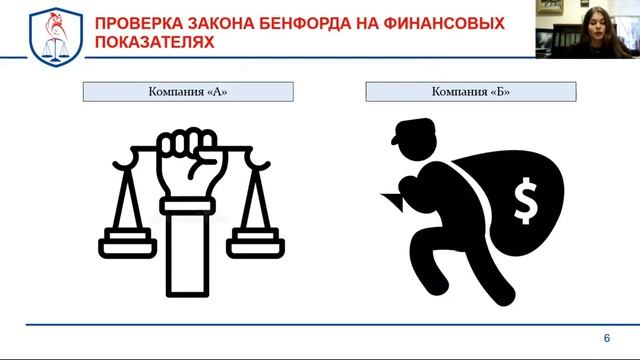 ПРОВЕРКА ЗАКОНА БЕНФОРДА НА ФИНАНСОВЫХ ПОКАЗАТЕЛЯХ

Компания «А»

Компания «Б»

$

6